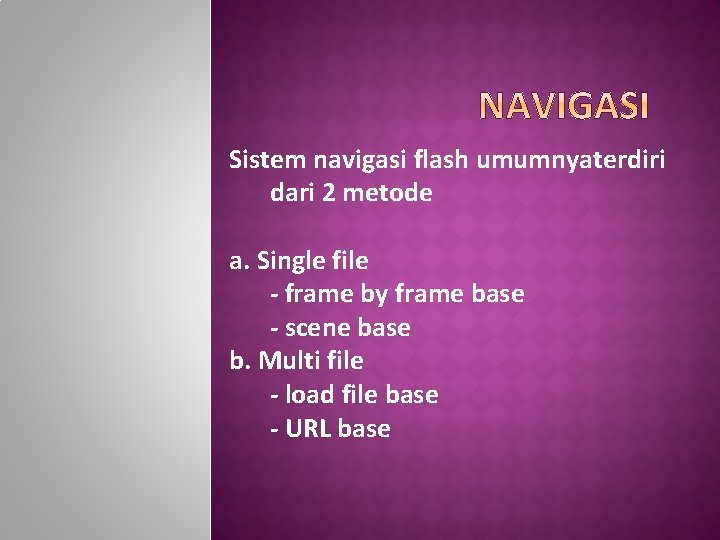 NAVIGASI

Sistem navigasi flash umumnyaterdiri dari 2 metode

a. Single file
- frame by frame base
- scene base
b. Multi file
- load file base
- URL base